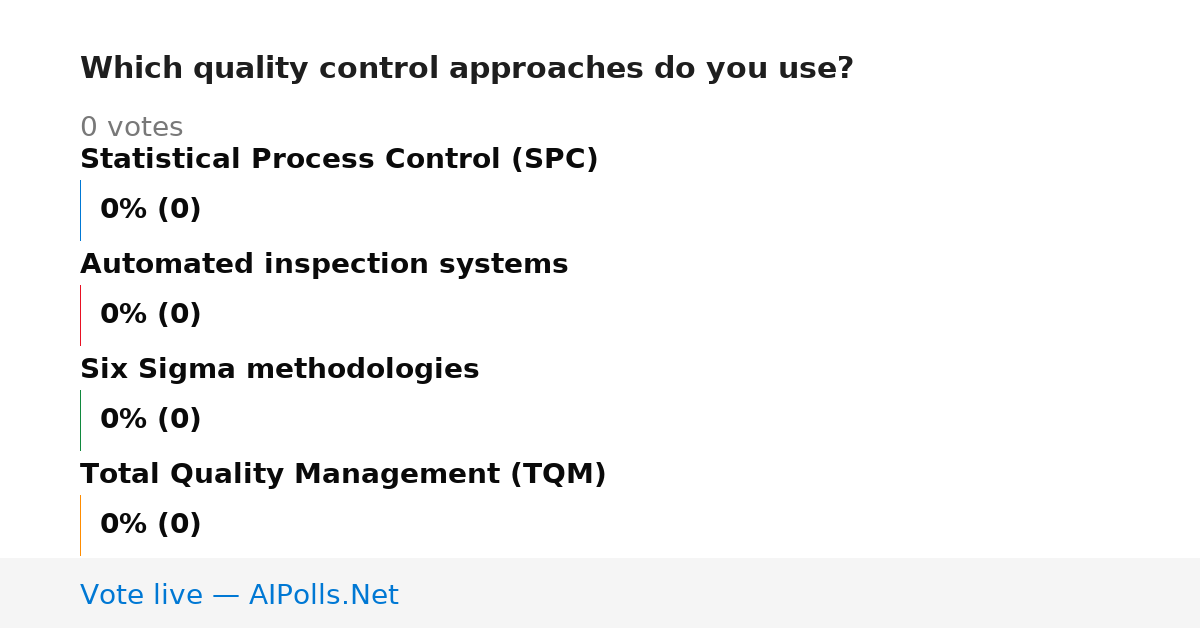 Which quality control approaches do you use?

0 votes

Statistical Process Control (SPC)

0% (0)

Automated inspection systems

0% (0)

Six Sigma methodologies

0% (0)

Total Quality Management (TQM)

0% (0)

Vote live — AIPolls.Net